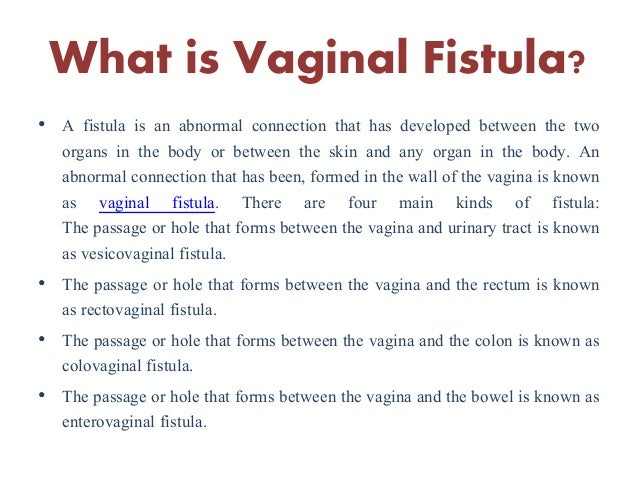 What is Vaginal Fistula?

• A fistula is an abnormal connection that has developed between the two organs in the body or between the skin and any organ in the body. An abnormal connection that has been, formed in the wall of the vagina is known as vaginal fistula. There are four main kinds of fistula: The passage or hole that forms between the vagina and urinary tract is known as vesicovaginal fistula.

• The passage or hole that forms between the vagina and the rectum is known as rectovaginal fistula.

• The passage or hole that forms between the vagina and the colon is known as colovaginal fistula.

• The passage or hole that forms between the vagina and the bowel is known as enterovaginal fistula.